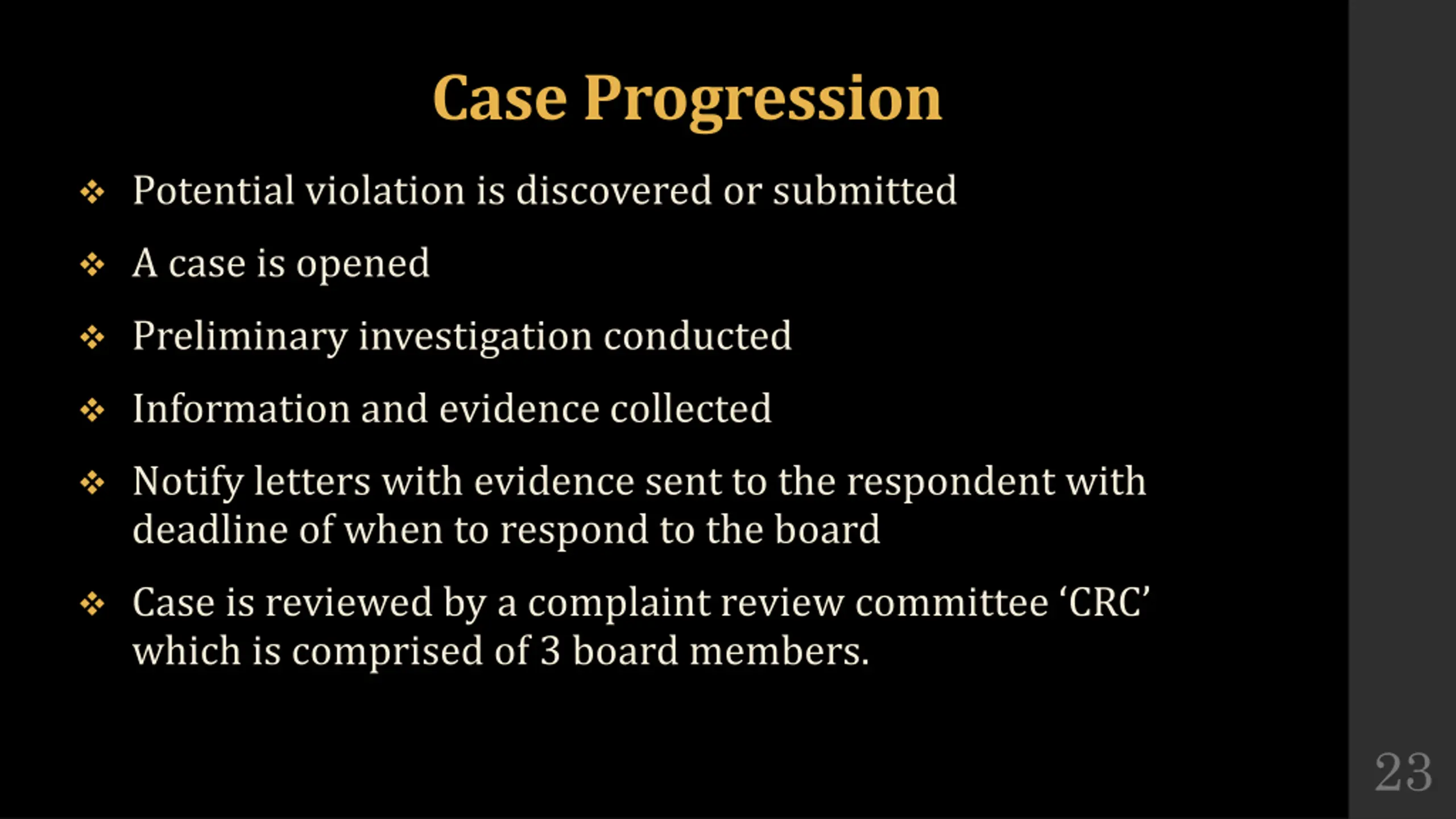 Case Progression

❖ Potential violation is discovered or submitted

❖ A case is opened

❖ Preliminary investigation conducted

❖ Information and evidence collected

❖ Notify letters with evidence sent to the respondent with deadline of when to respond to the board

❖ Case is reviewed by a complaint review committee ‘CRC’ which is comprised of 3 board members.

23